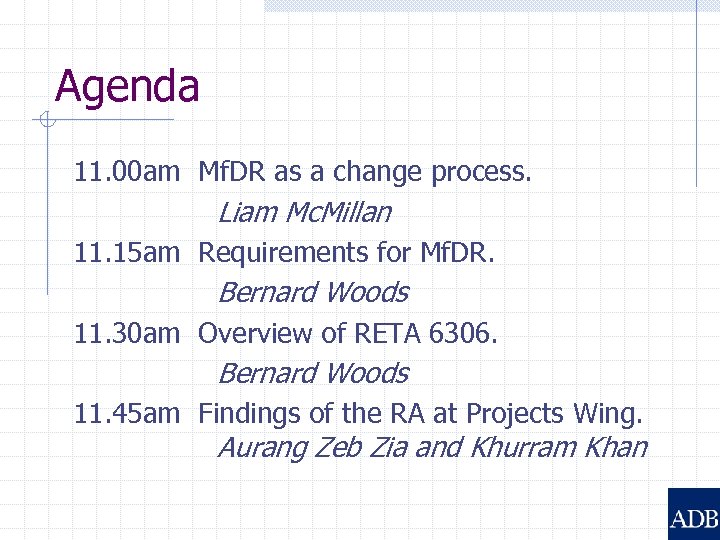 Agenda

11.00am MfDR as a change process.
Liam McMillan

11.15am Requirements for MfDR.
Bernard Woods

11.30am Overview of RETA 6306.
Bernard Woods

11.45am Findings of the RA at Projects Wing.
Aurang Zeb Zia and Khurram Khan

ADB